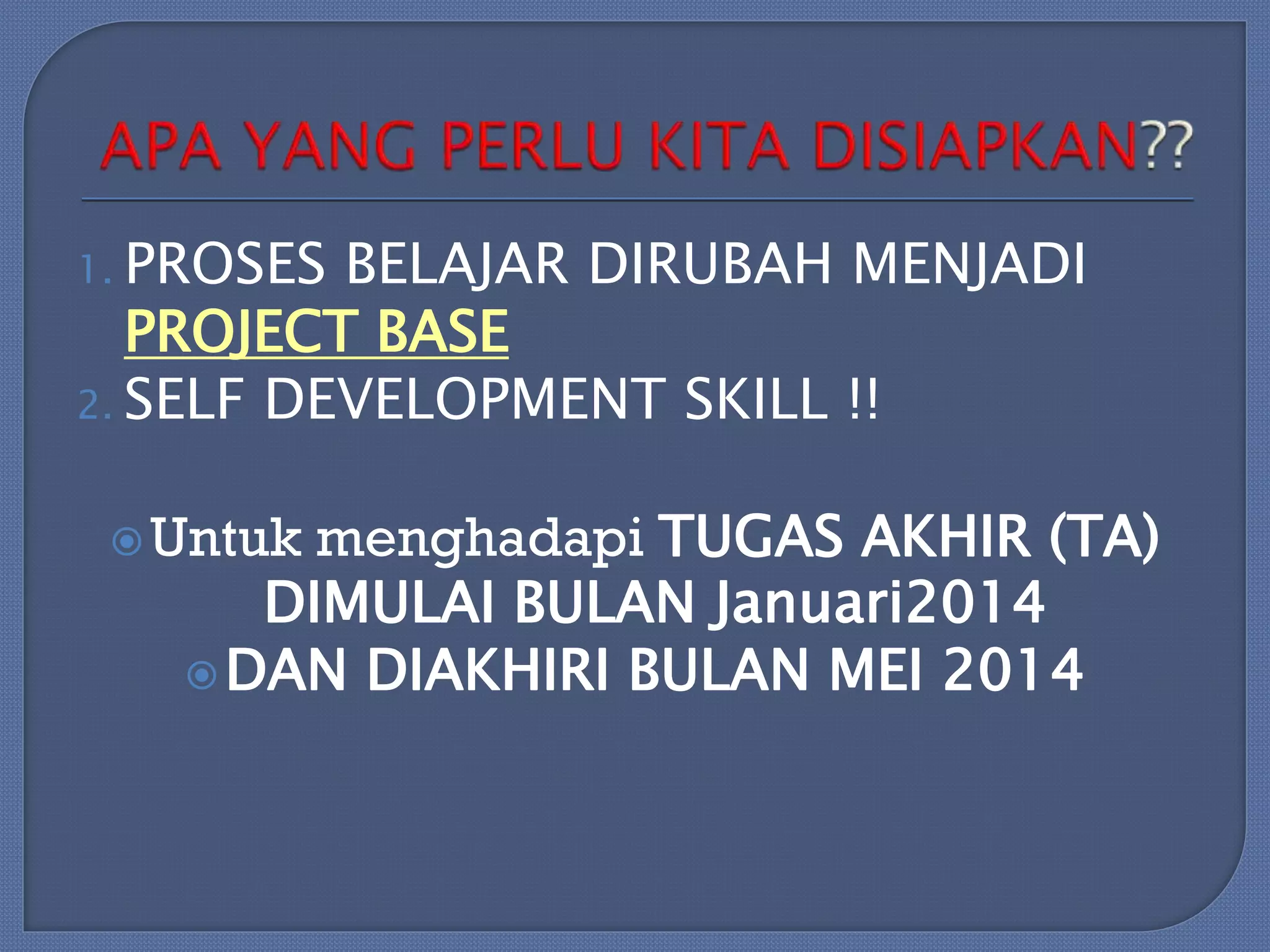 APA YANG PERLU KITA DISIAPKAN??

1. PROSES BELAJAR DIRUBAH MENJADI PROJECT BASE
2. SELF DEVELOPMENT SKILL !!

Untuk menghadapi TUGAS AKHIR (TA) DIMULAI BULAN Januari2014

DAN DIAKHIRI BULAN MEI 2014